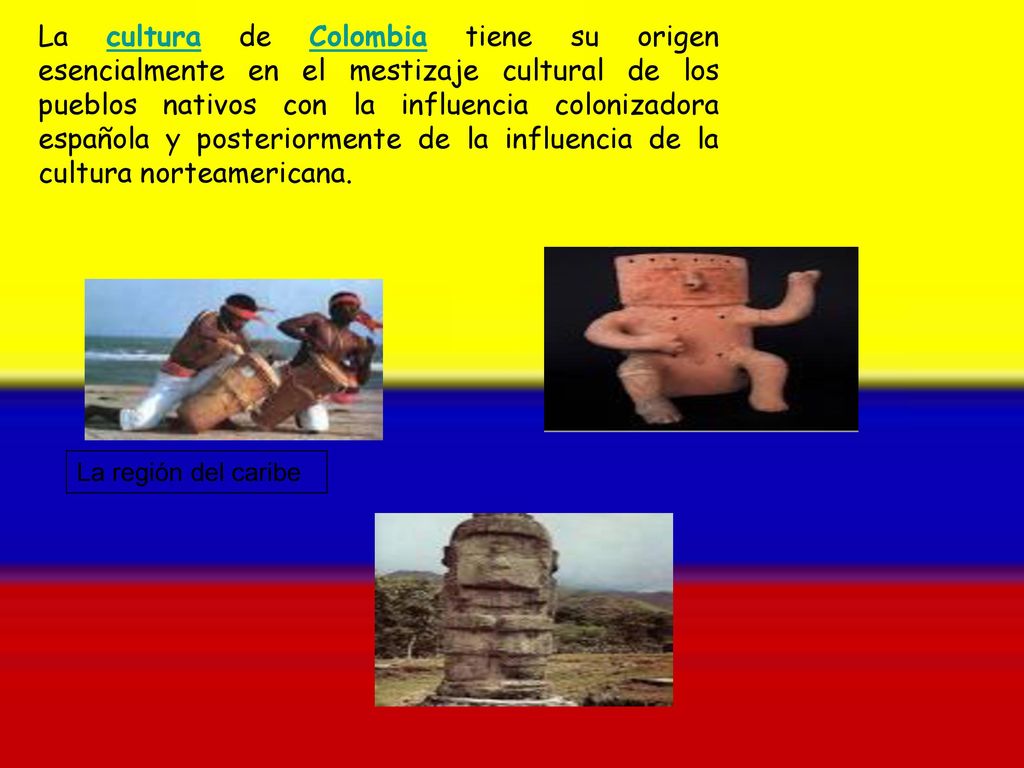 La cultura de Colombia tiene su origen esencialmente en el mestizaje cultural de los pueblos nativos con la influencia colonizadora española y posteriormente de la influencia de la cultura norteamericana.

La región del caribe